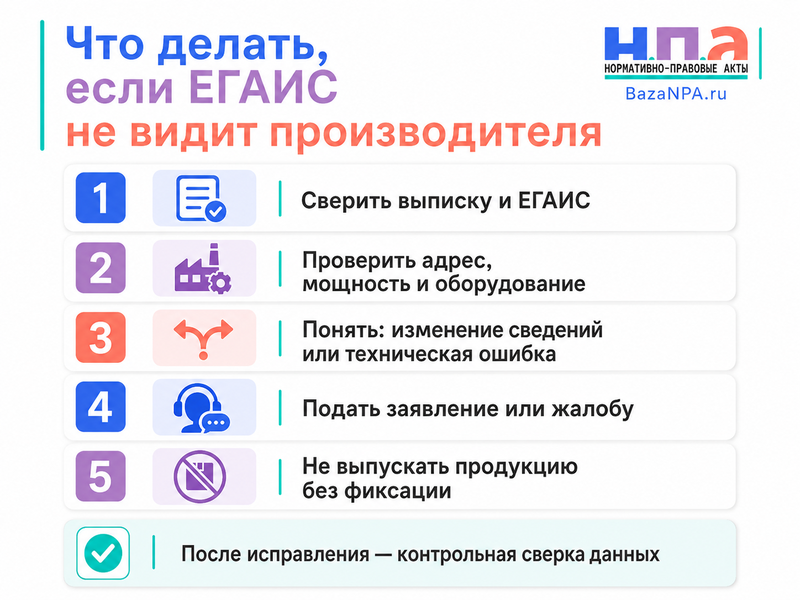 Что делать, если ЕГАИС не видит производителя

Н.П.А
НОРМАТИВНО-ПРАВОВЫЕ АКТЫ
BazaNPA.ru

1 Сверить выписку и ЕГАИС

2 Проверить адрес, мощность и оборудование

3 Понять: изменение сведений или техническая ошибка

4 Подать заявление или жалобу

5 Не выпускать продукцию без фиксации

После исправления — контрольная сверка данных